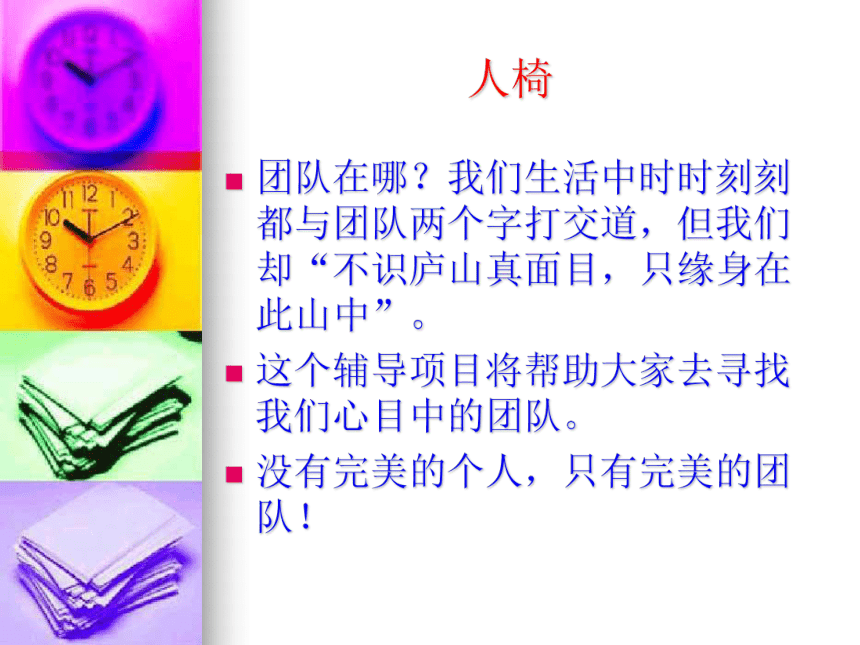 人椅

团队在哪？我们生活中时时刻刻都与团队两个字打交道，但我们却“不识庐山真面目，只缘身在此山中”。

这个辅导项目将帮助大家去寻找我们心目中的团队。

没有完美的个人，只有完美的团队！